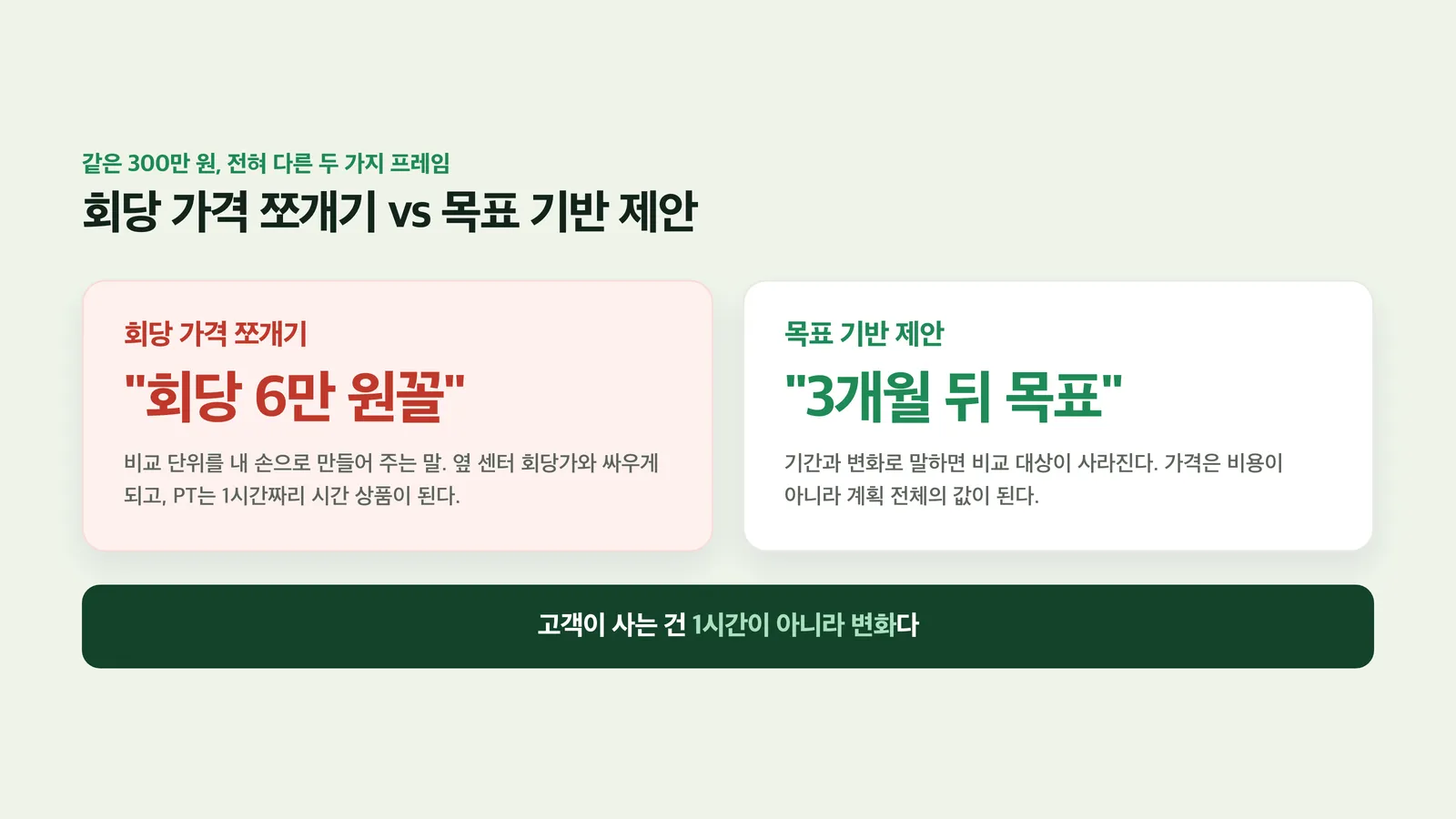 같은 300만 원, 전혀 다른 두 가지 프레임

회당 가격 쪼개기 vs 목표 기반 제안

회당 가격 쪼개기

"회당 6만 원꼴"

비교 단위를 내 손으로 만들어 주는 말. 옆 센터 회당가와 싸우게 되고, PT는 1시간짜리 시간 상품이 된다.

목표 기반 제안

"3개월 뒤 목표"

기간과 변화로 말하면 비교 대상이 사라진다. 가격은 비용이 아니라 계획 전체의 값이 된다.

고객이 사는 건 1시간이 아니라 변화다